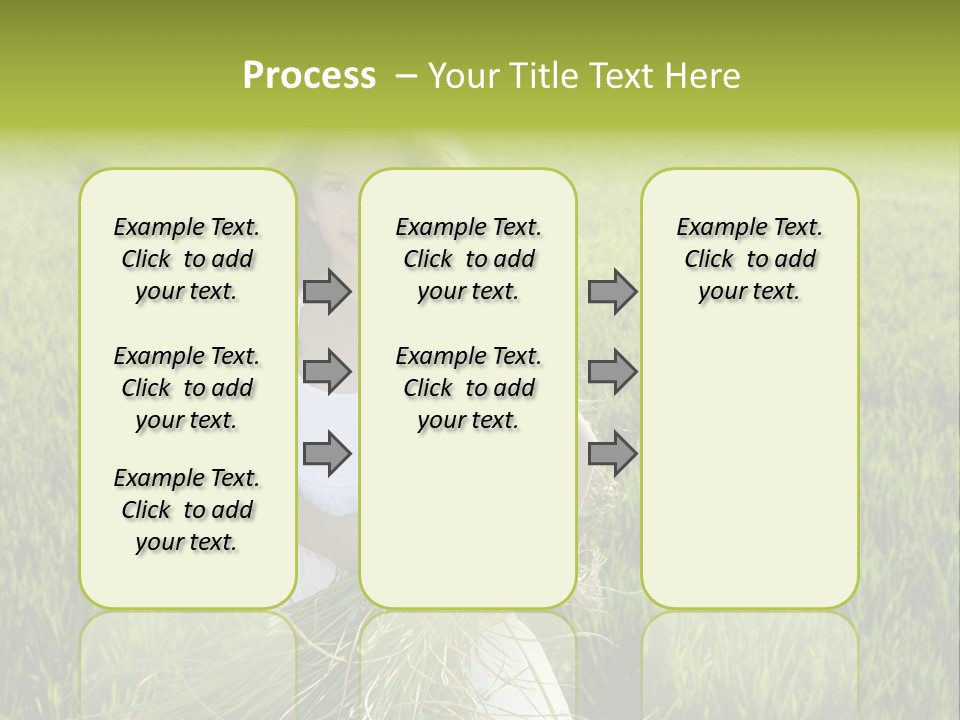 Process – Your Title Text Here

Example Text. Click to add your text.

Example Text. Click to add your text.

Example Text. Click to add your text.

Example Text. Click to add your text.

Example Text. Click to add your text.

Example Text. Click to add your text.